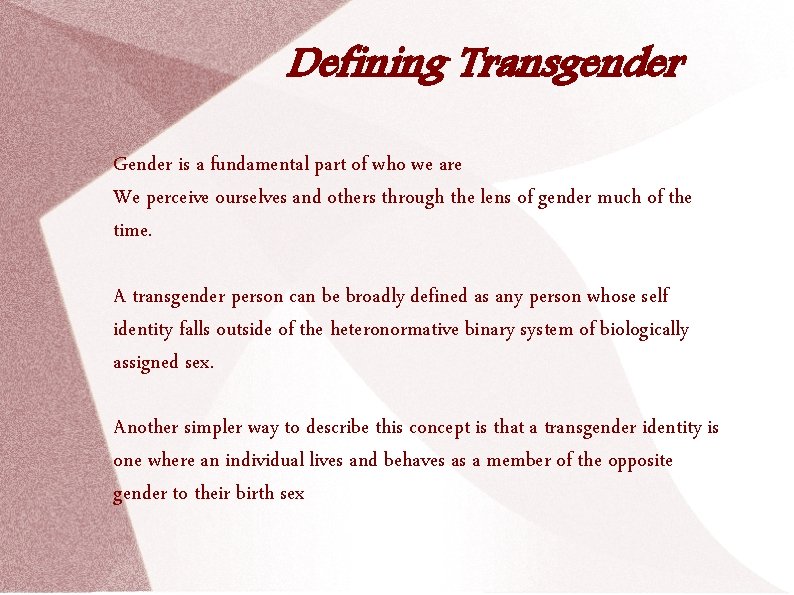 Defining Transgender

Gender is a fundamental part of who we are
We perceive ourselves and others through the lens of gender much of the time.

A transgender person can be broadly defined as any person whose self identity falls outside of the heteronormative binary system of biologically assigned sex.

Another simpler way to describe this concept is that a transgender identity is one where an individual lives and behaves as a member of the opposite gender to their birth sex